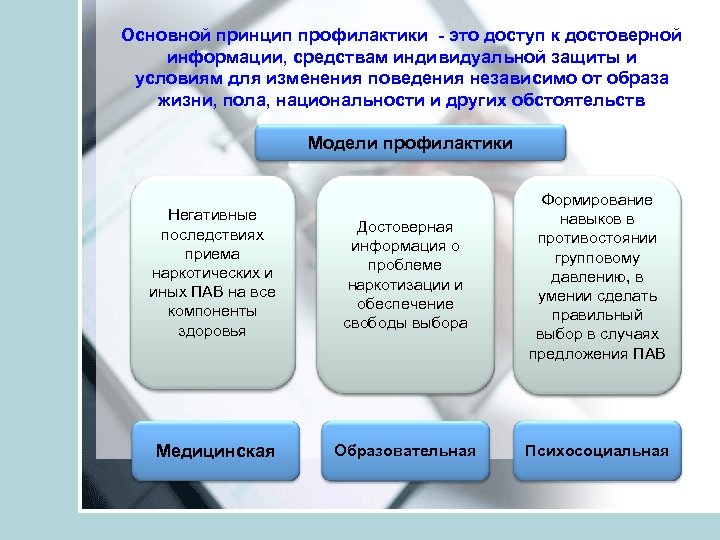 Основной принцип профилактики - это доступ к достоверной информации, средствам индивидуальной защиты и условиям для изменения поведения независимо от образа жизни, пола, национальности и других обстоятельств

Модели профилактики

Негативные последствиях приема наркотических и иных ПАВ на все компоненты здоровья

Достоверная информация о проблеме наркотизации и обеспечение свободы выбора

Формирование навыков в противостоянии групповому давлению, в умении сделать правильный выбор в случаях предложения ПАВ

Медицинская

Образовательная

Психосоциальная